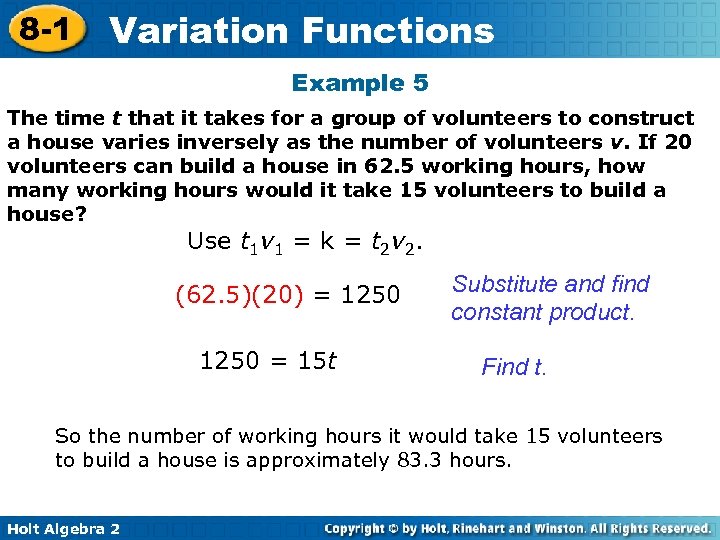 8-1 Variation Functions

Example 5

The time $t$ that it takes for a group of volunteers to construct a house varies inversely as the number of volunteers $v$. If 20 volunteers can build a house in 62.5 working hours, how many working hours would it take 15 volunteers to build a house?

Use $t_1v_1 = k = t_2v_2$.

$(62.5)(20) = 1250$

Substitute and find constant product.

$1250 = 15t$

Find t.

So the number of working hours it would take 15 volunteers to build a house is approximately 83.3 hours.

Holt Algebra 2

Copyright © by Holt, Rinehart and Winston. All Rights Reserved.